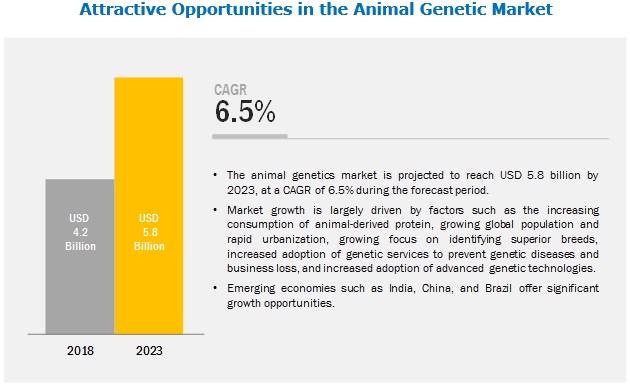 Attractive Opportunities in the Animal Genetic Market

USD 4.2 Billion

USD 5.8 Billion

2018

2023

CAGR
6.5%

• The animal genetics market is projected to reach USD 5.8 billion by 2023, at a CAGR of 6.5% during the forecast period.

• Market growth is largely driven by factors such as the increasing consumption of animal-derived protein, growing global population and rapid urbanization, growing focus on identifying superior breeds, increased adoption of genetic services to prevent genetic diseases and business loss, and increased adoption of advanced genetic technologies.

• Emerging economies such as India, China, and Brazil offer significant growth opportunities.